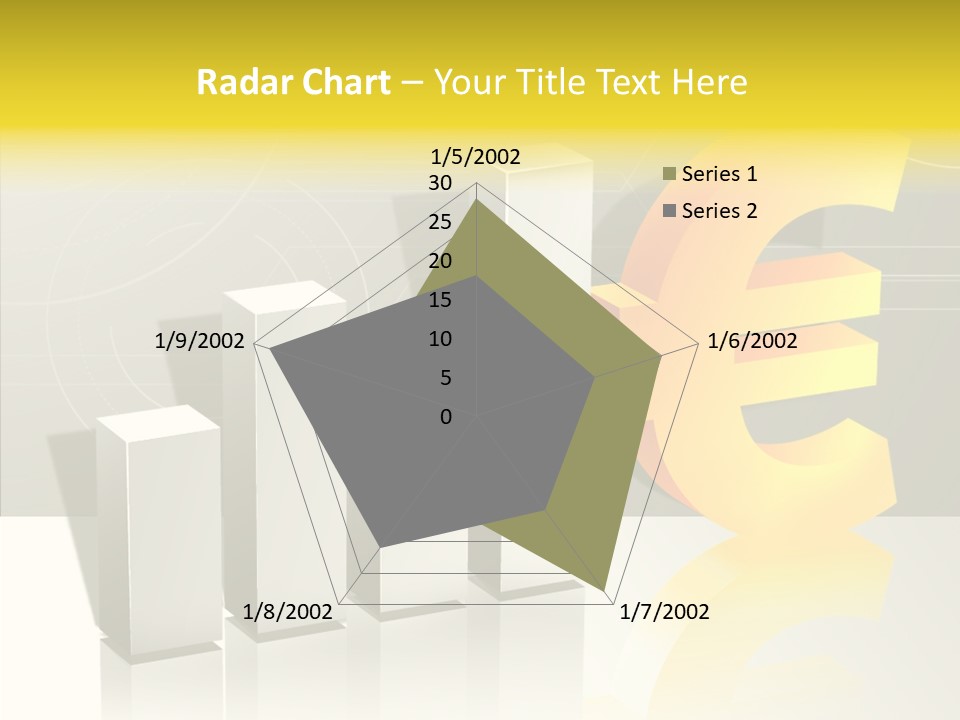 Radar Chart – Your Title Text Here

1/5/2002
30
25
20
15
10
5
0
1/6/2002
1/7/2002
1/8/2002
1/9/2002

Series 1
Series 2